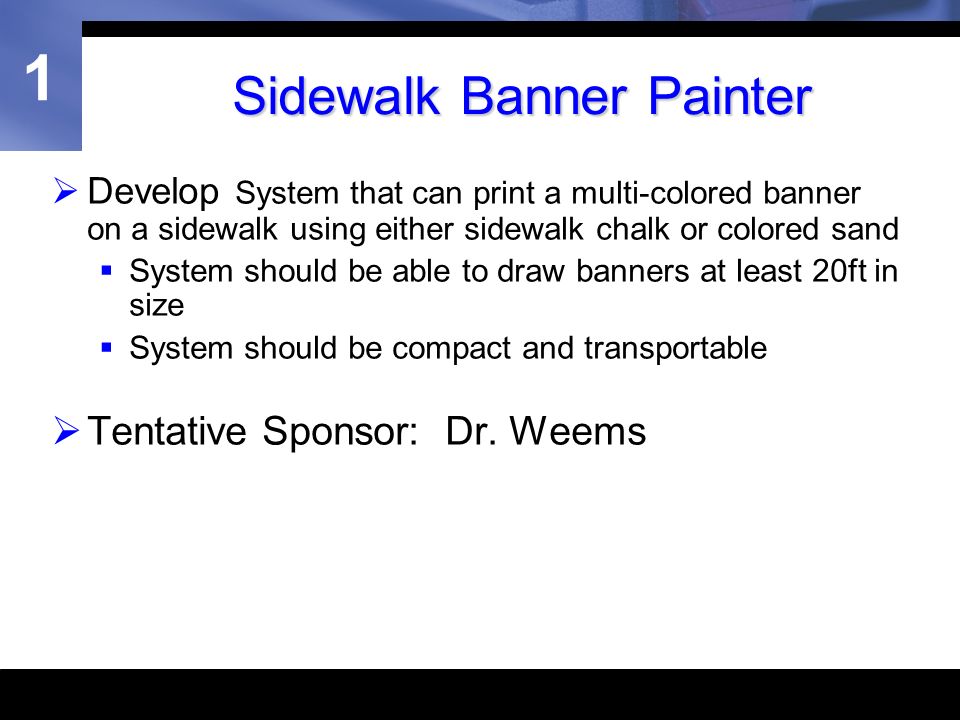 1

Sidewalk Banner Painter

Develop System that can print a multi-colored banner on a sidewalk using either sidewalk chalk or colored sand

System should be able to draw banners at least 20ft in size

System should be compact and transportable

Tentative Sponsor: Dr. Weems